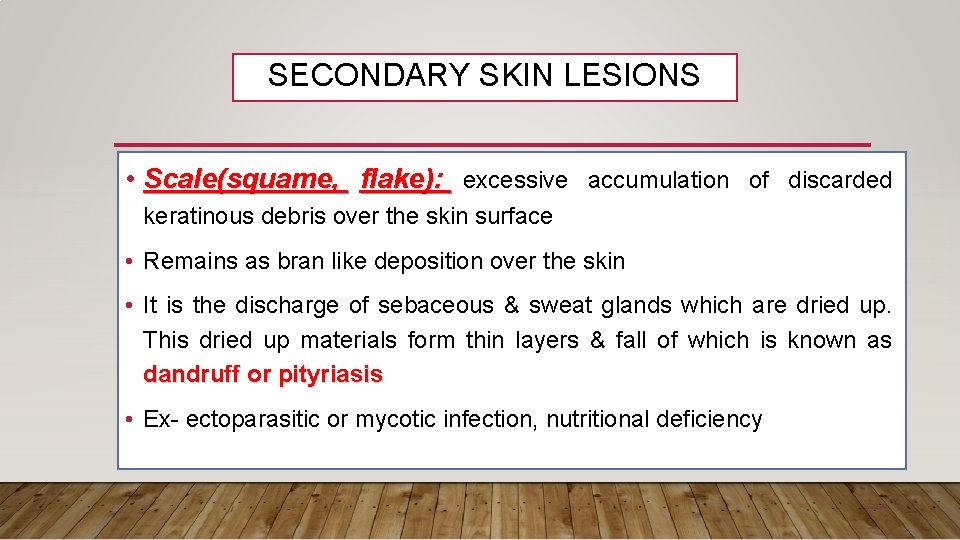 SECONDARY SKIN LESIONS

• Scale(squame, flake): excessive accumulation of discarded keratinous debris over the skin surface

• Remains as bran like deposition over the skin

• It is the discharge of sebaceous & sweat glands which are dried up. This dried up materials form thin layers & fall of which is known as dandruff or pityriasis

• Ex- ectoparasitic or mycotic infection, nutritional deficiency